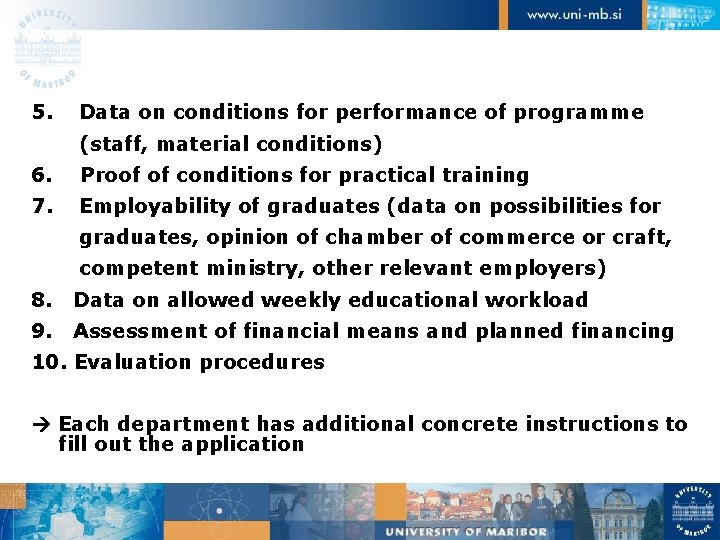 UNIVERSITY OF MARIBOR

www.uni-mb.si

5. Data on conditions for performance of programme (staff, material conditions)
6. Proof of conditions for practical training
7. Employability of graduates (data on possibilities for graduates, opinion of chamber of commerce or craft, competent ministry, other relevant employers)
8. Data on allowed weekly educational workload
9. Assessment of financial means and planned financing
10. Evaluation procedures

→ Each department has additional concrete instructions to fill out the application

UNIVERSITY OF MARIBOR

UNIVERSITY OF MARIBOR